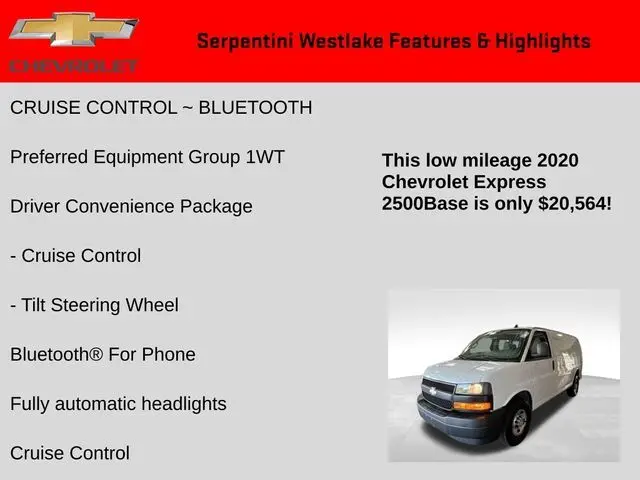 CHEVROLET

Serpentini Westlake Features & Highlights

CRUISE CONTROL ~ BLUETOOTH

Preferred Equipment Group 1WT

Driver Convenience Package

- Cruise Control

- Tilt Steering Wheel

Bluetooth® For Phone

Fully automatic headlights

Cruise Control

This low mileage 2020 Chevrolet Express 2500Base is only $20,564!